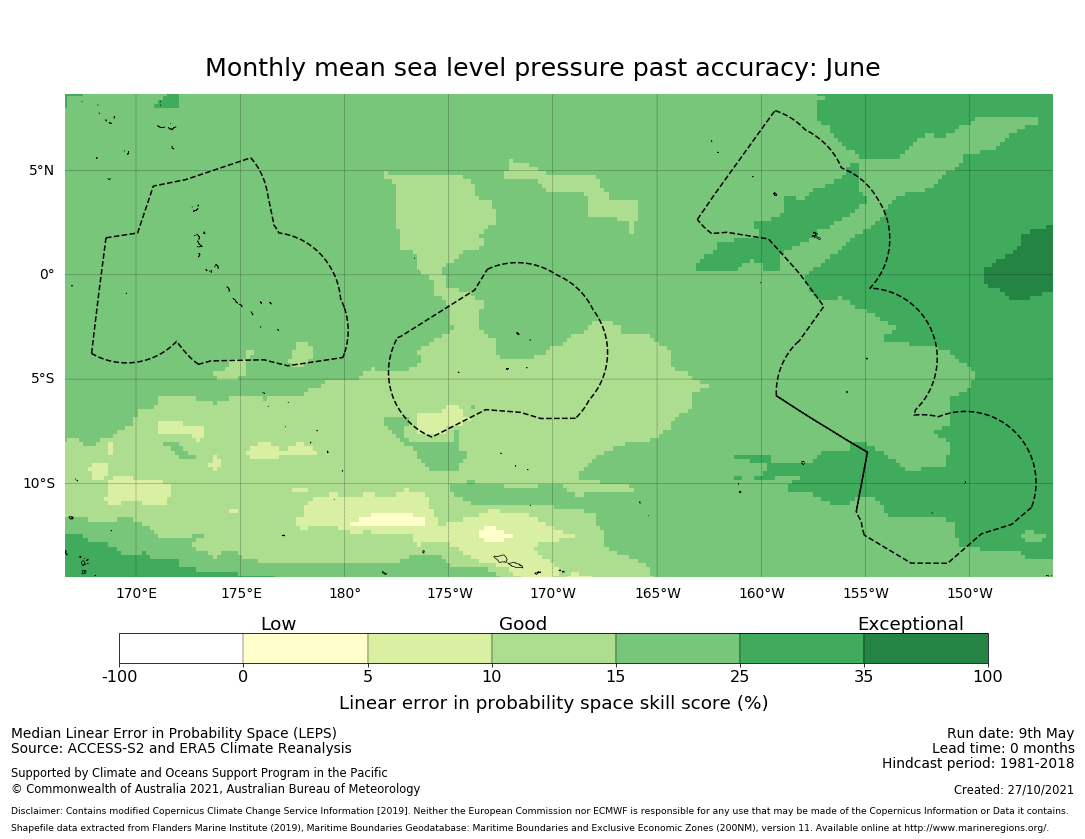 Monthly mean sea level pressure past accuracy: June

5°N
0°
5°S
10°S

170°E 175°E 180° 175°W 170°W 165°W 160°W 155°W 150°W

Low Good Exceptional

-100 0 5 10 15 25 35 100

Linear error in probability space skill score (%)

Median Linear Error in Probability Space (LEPS)
Source: ACCESS-S2 and ERA5 Climate Reanalysis

Supported by Climate and Oceans Support Program in the Pacific
© Commonwealth of Australia 2021, Australian Bureau of Meteorology

Run date: 9th May
Lead time: 0 months
Hindcast period: 1981-2018

Created: 27/10/2021

Disclaimer: Contains modified Copernicus Climate Change Service Information [2019]. Neither the European Commission nor ECMWF is responsible for any use that may be made of the Copernicus Information or Data it contains.
Shapefile data extracted from Flanders Marine Institute (2019), Maritime Boundaries Geodatabase: Maritime Boundaries and Exclusive Economic Zones (200NM), version 11. Available online at http://www.marineregions.org/.